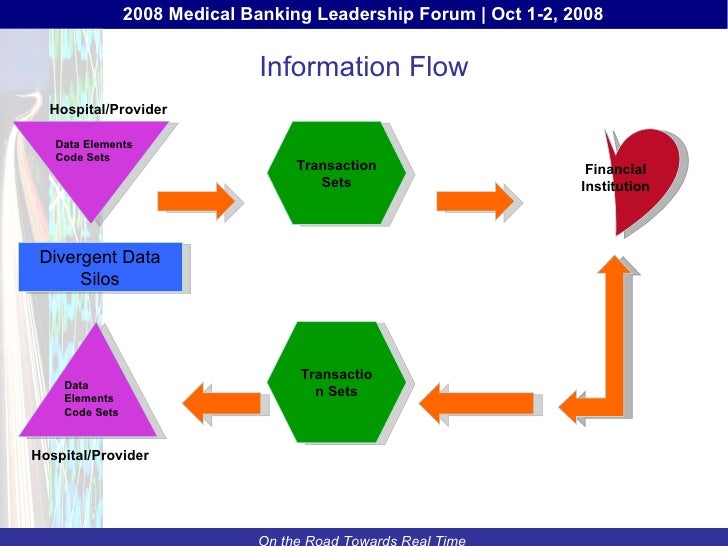 2008 Medical Banking Leadership Forum | Oct 1-2, 2008

Information Flow

Hospital/Provider

Data Elements Code Sets

Transaction Sets

Financial Institution

Divergent Data Silos

Data Elements Code Sets

Transactio n Sets

Hospital/Provider

On the Road Towards Real Time